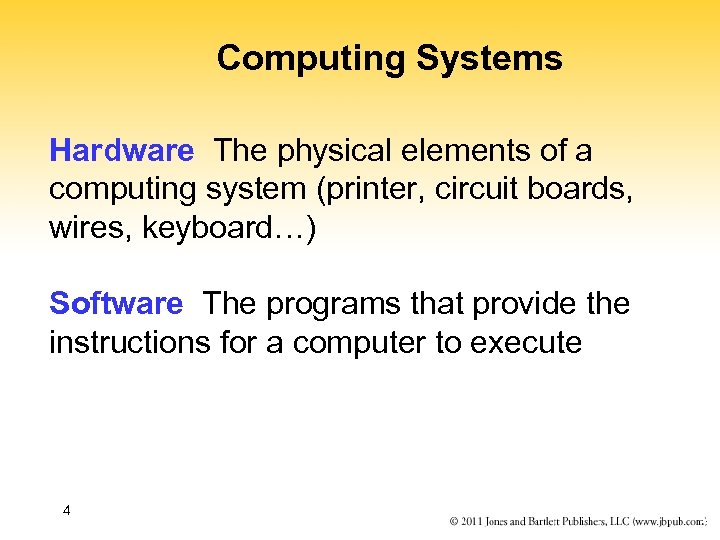 Computing Systems

Hardware The physical elements of a computing system (printer, circuit boards, wires, keyboard…)

Software The programs that provide the instructions for a computer to execute

4

© 2011 Jones and Bartlett Publishers, LLC (www.jbpub.com)